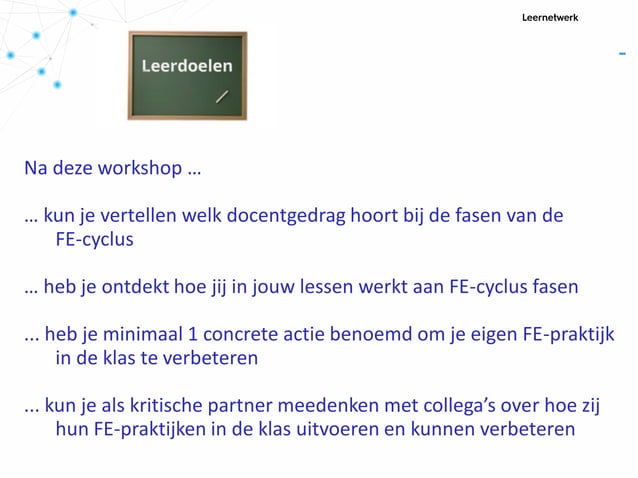 Leernetwerk

Leerdoelen

Na deze workshop …

… kun je vertellen welk docentgedrag hoort bij de fasen van de FE-cyclus

… heb je ontdekt hoe jij in jouw lessen werkt aan FE-cyclus fasen

... heb je minimaal 1 concrete actie benoemd om je eigen FE-praktijk in de klas te verbeteren

... kun je als kritische partner meedenken met collega's over hoe zij hun FE-praktijken in de klas uitvoeren en kunnen verbeteren